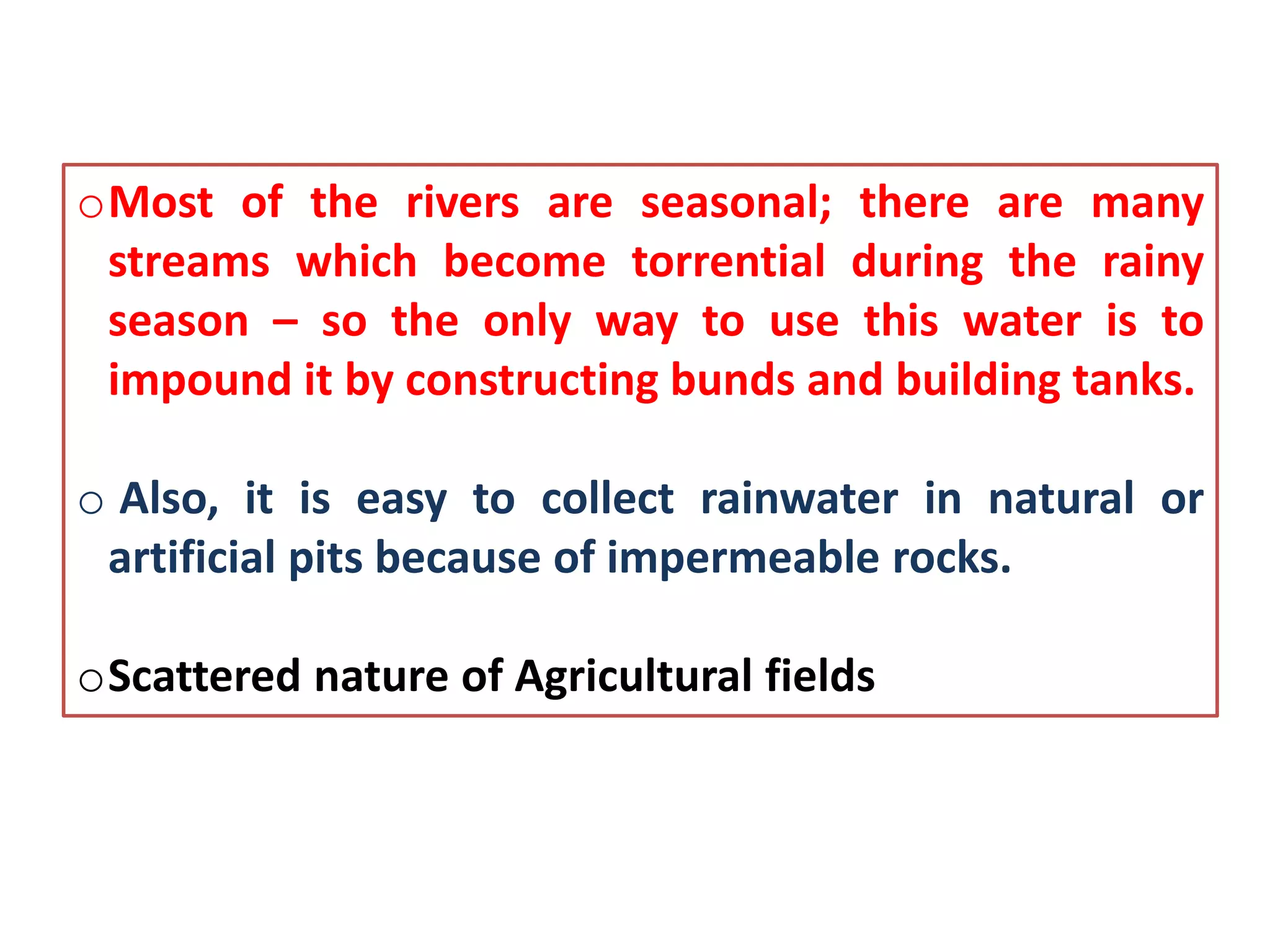 o Most of the rivers are seasonal; there are many streams which become torrential during the rainy season – so the only way to use this water is to impound it by constructing bunds and building tanks.

o Also, it is easy to collect rainwater in natural or artificial pits because of impermeable rocks.

o Scattered nature of Agricultural fields